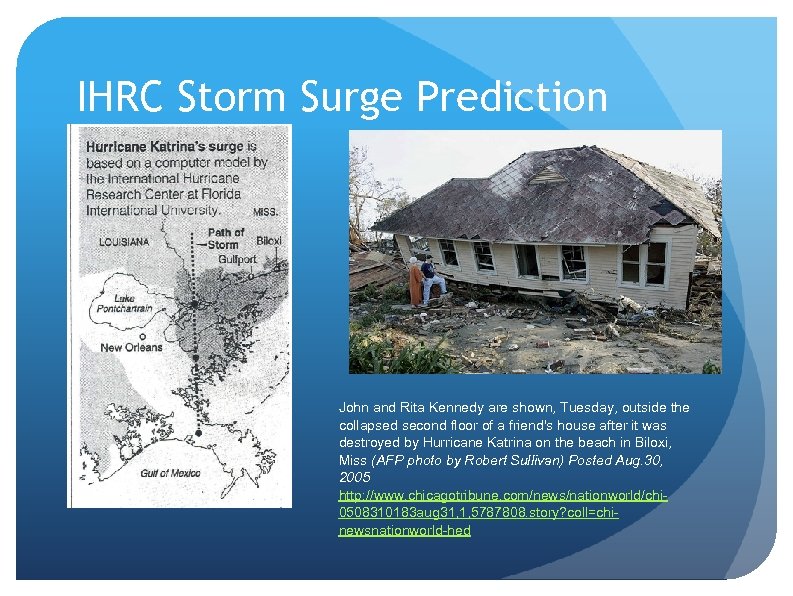 IHRC Storm Surge Prediction

Hurricane Katrina's surge is based on a computer model by the International Hurricane Research Center at Florida International University.

MISS.

LOUISIANA

Path of Storm

Biloxi

Gulfport

Lake Pontchartrain

New Orleans

Gulf of Mexico

John and Rita Kennedy are shown, Tuesday, outside the collapsed second floor of a friend's house after it was destroyed by Hurricane Katrina on the beach in Biloxi, Miss (AFP photo by Robert Sullivan) Posted Aug.30, 2005
http://www.chicagotribune.com/news/nationworld/chi-0508310183aug31,1,5787808.story?coll=chi-newsnationworld-hed